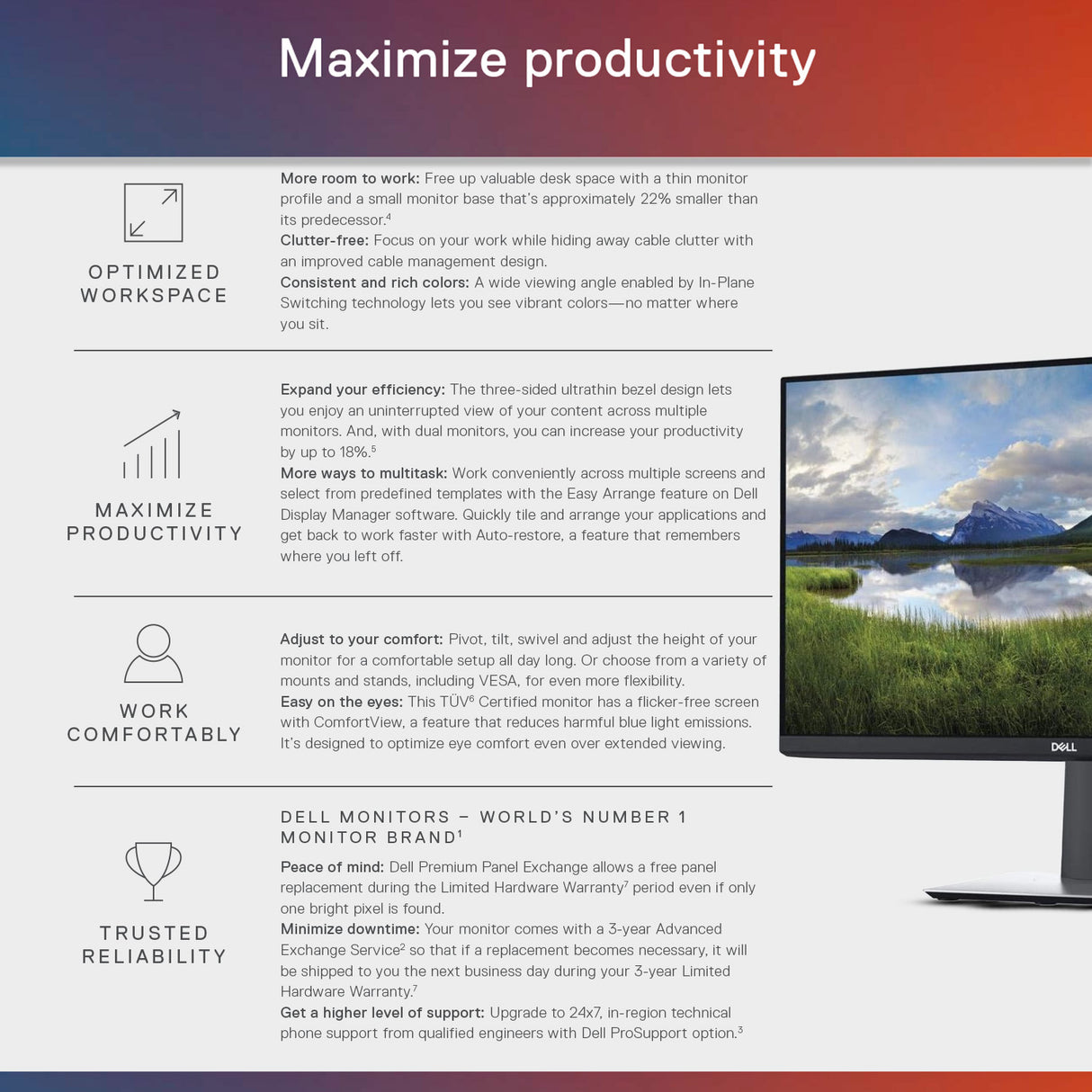 Maximize productivity

OPTIMIZED WORKSPACE

More room to work: Free up valuable desk space with a thin monitor profile and a small monitor base that's approximately 22% smaller than its predecessor.$^4$
Clutter-free: Focus on your work while hiding away cable clutter with an improved cable management design.
Consistent and rich colors: A wide viewing angle enabled by In-Plane Switching technology lets you see vibrant colors—no matter where you sit.

MAXIMIZE PRODUCTIVITY

Expand your efficiency: The three-sided ultrathin bezel design lets you enjoy an uninterrupted view of your content across multiple monitors. And, with dual monitors, you can increase your productivity by up to 18%.$^5$
More ways to multitask: Work conveniently across multiple screens and select from predefined templates with the Easy Arrange feature on Dell Display Manager software. Quickly tile and arrange your applications and get back to work faster with Auto-restore, a feature that remembers where you left off.

WORK COMFORTABLY

Adjust to your comfort: Pivot, tilt, swivel and adjust the height of your monitor for a comfortable setup all day long. Or choose from a variety of mounts and stands, including VESA, for even more flexibility.
Easy on the eyes: This TÜV$^6$ Certified monitor has a flicker-free screen with ComfortView, a feature that reduces harmful blue light emissions. It's designed to optimize eye comfort even over extended viewing.

TRUSTED RELIABILITY

DELL MONITORS – WORLD'S NUMBER 1 MONITOR BRAND$^1$
Peace of mind: Dell Premium Panel Exchange allows a free panel replacement during the Limited Hardware Warranty$^7$ period even if only one bright pixel is found.
Minimize downtime: Your monitor comes with a 3-year Advanced Exchange Service$^2$ so that if a replacement becomes necessary, it will be shipped to you the next business day during your 3-year Limited Hardware Warranty.$^7$
Get a higher level of support: Upgrade to 24x7, in-region technical phone support from qualified engineers with Dell ProSupport option.$^3$

DELL